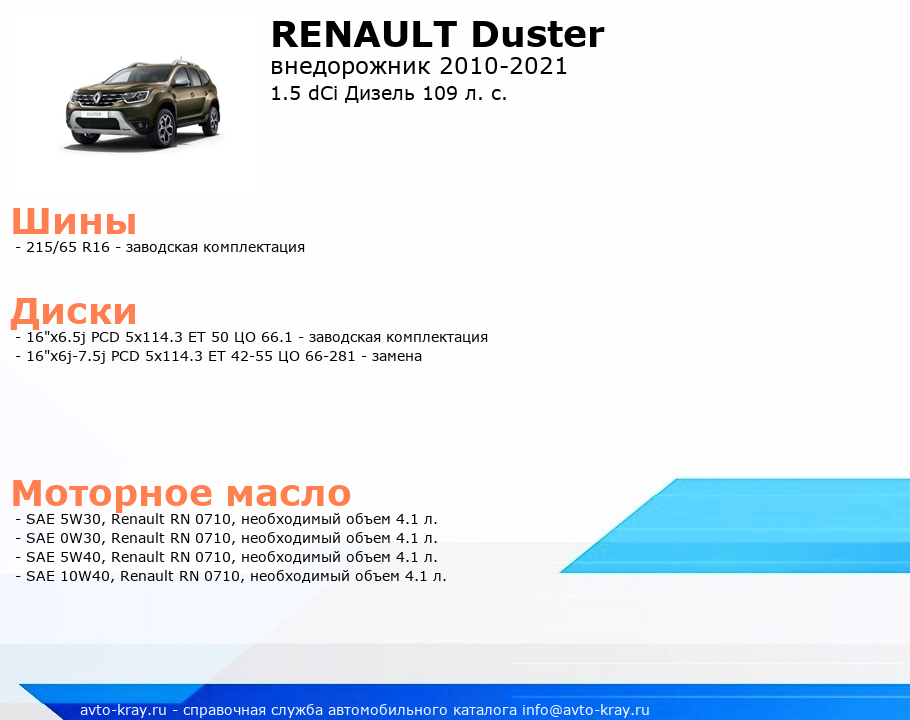 RENAULT Duster
внедорожник 2010-2021
1.5 dCi Дизель 109 л. с.

DUSTER

Шины
- 215/65 R16 - заводская комплектация

Диски
- 16"x6.5j PCD 5x114.3 ET 50 ЦО 66.1 - заводская комплектация
- 16"x6j-7.5j PCD 5x114.3 ET 42-55 ЦО 66-281 - замена

Моторное масло
- SAE 5W30, Renault RN 0710, необходимый объем 4.1 л.
- SAE 0W30, Renault RN 0710, необходимый объем 4.1 л.
- SAE 5W40, Renault RN 0710, необходимый объем 4.1 л.
- SAE 10W40, Renault RN 0710, необходимый объем 4.1 л.

avto-kray.ru - справочная служба автомобильного каталога info@avto-kray.ru